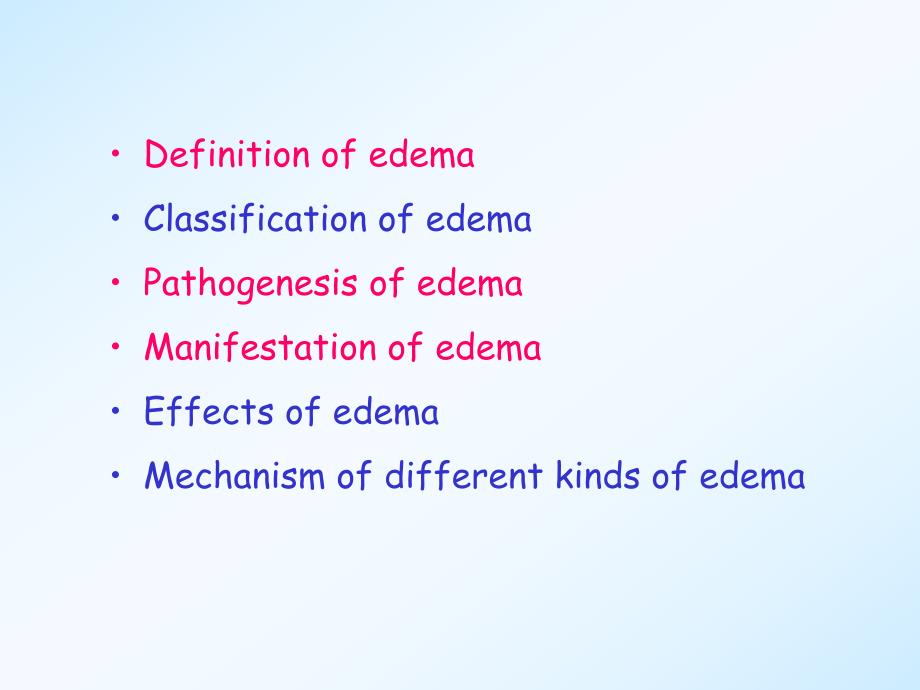 • Definition of edema
• Classification of edema
• Pathogenesis of edema
• Manifestation of edema
• Effects of edema
• Mechanism of different kinds of edema